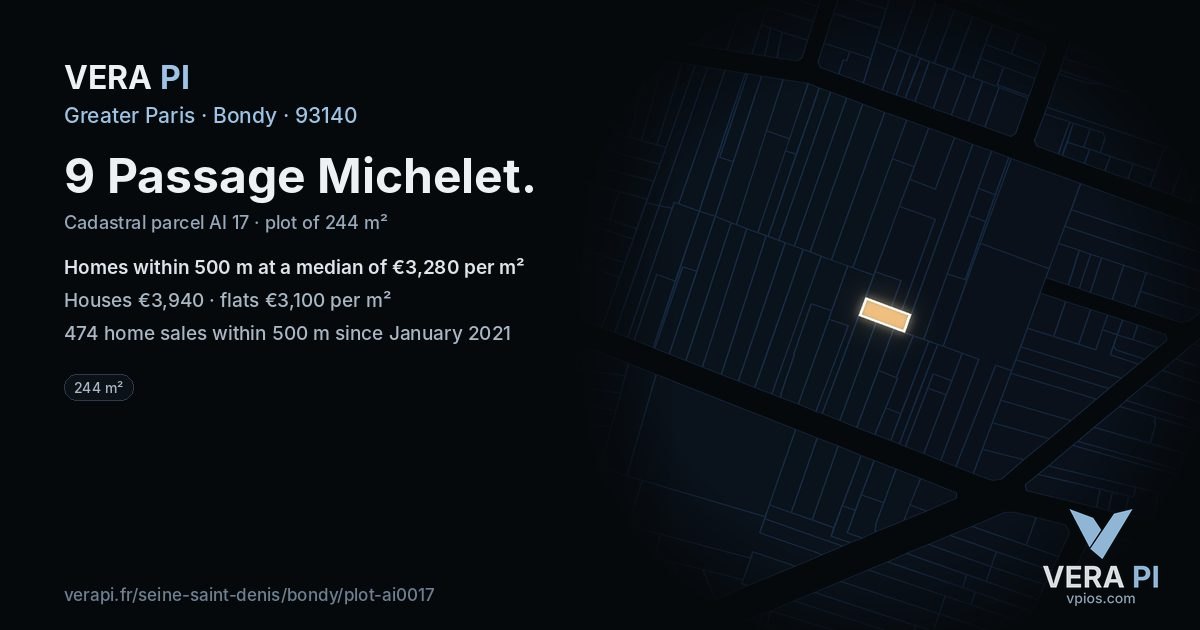 VERA PI

Greater Paris · Bondy · 93140

9 Passage Michelet.

Cadastral parcel AI 17 · plot of 244 m²

Homes within 500 m at a median of €3,280 per m²

Houses €3,940 · flats €3,100 per m²

474 home sales within 500 m since January 2021

244 m²

verapi.fr/seine-saint-denis/bondy/plot-ai0017

VERA PI
vpios.com